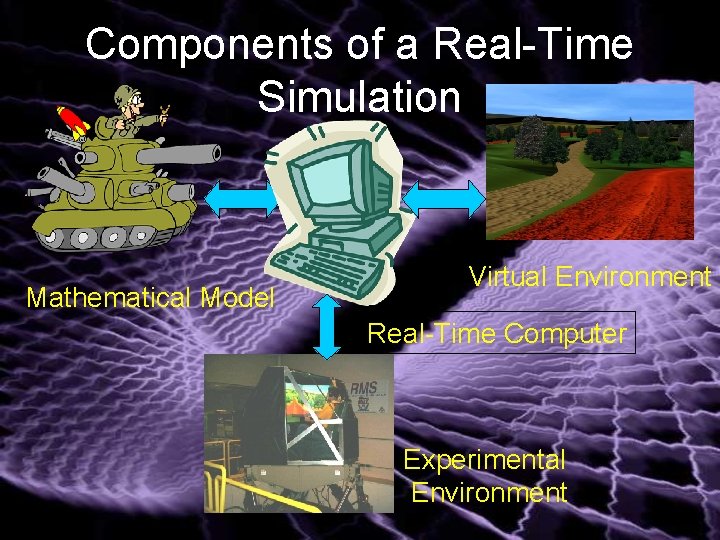 Components of a Real-Time Simulation

Mathematical Model

Virtual Environment

Real-Time Computer

RMS

Experimental Environment